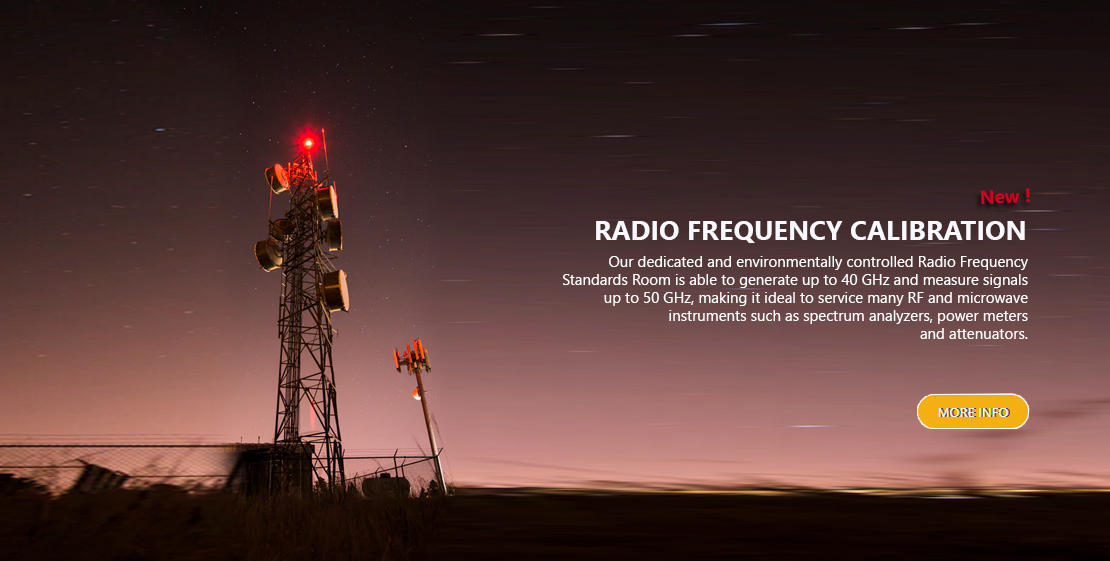 New !

RADIO FREQUENCY CALIBRATION

Our dedicated and environmentally controlled Radio Frequency Standards Room is able to generate up to 40 GHz and measure signals up to 50 GHz, making it ideal to service many RF and microwave instruments such as spectrum analyzers, power meters and attenuators.

MORE INFO